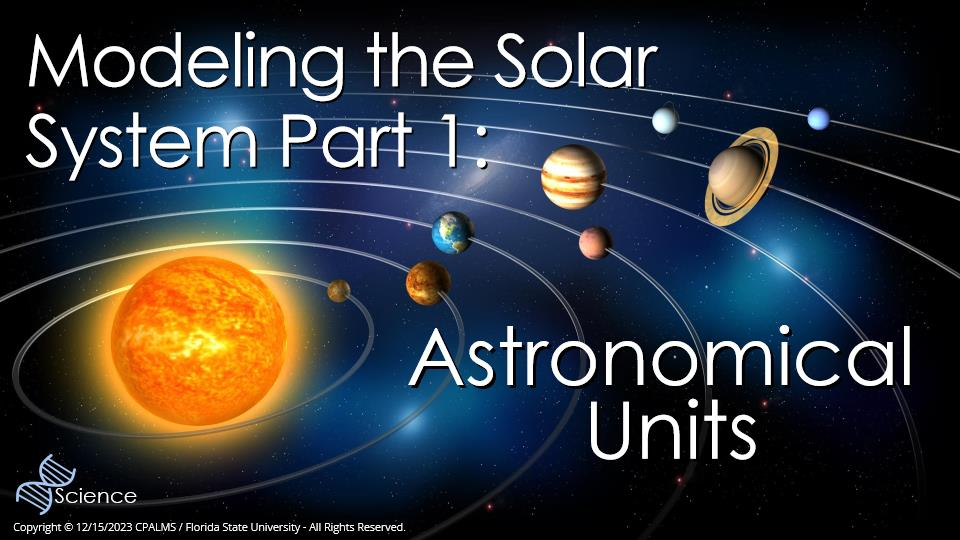 Modeling the Solar System Part 1:

Astronomical Units

Science

Copyright © 12/15/2023 CPALMS / Florida State University - All Rights Reserved.